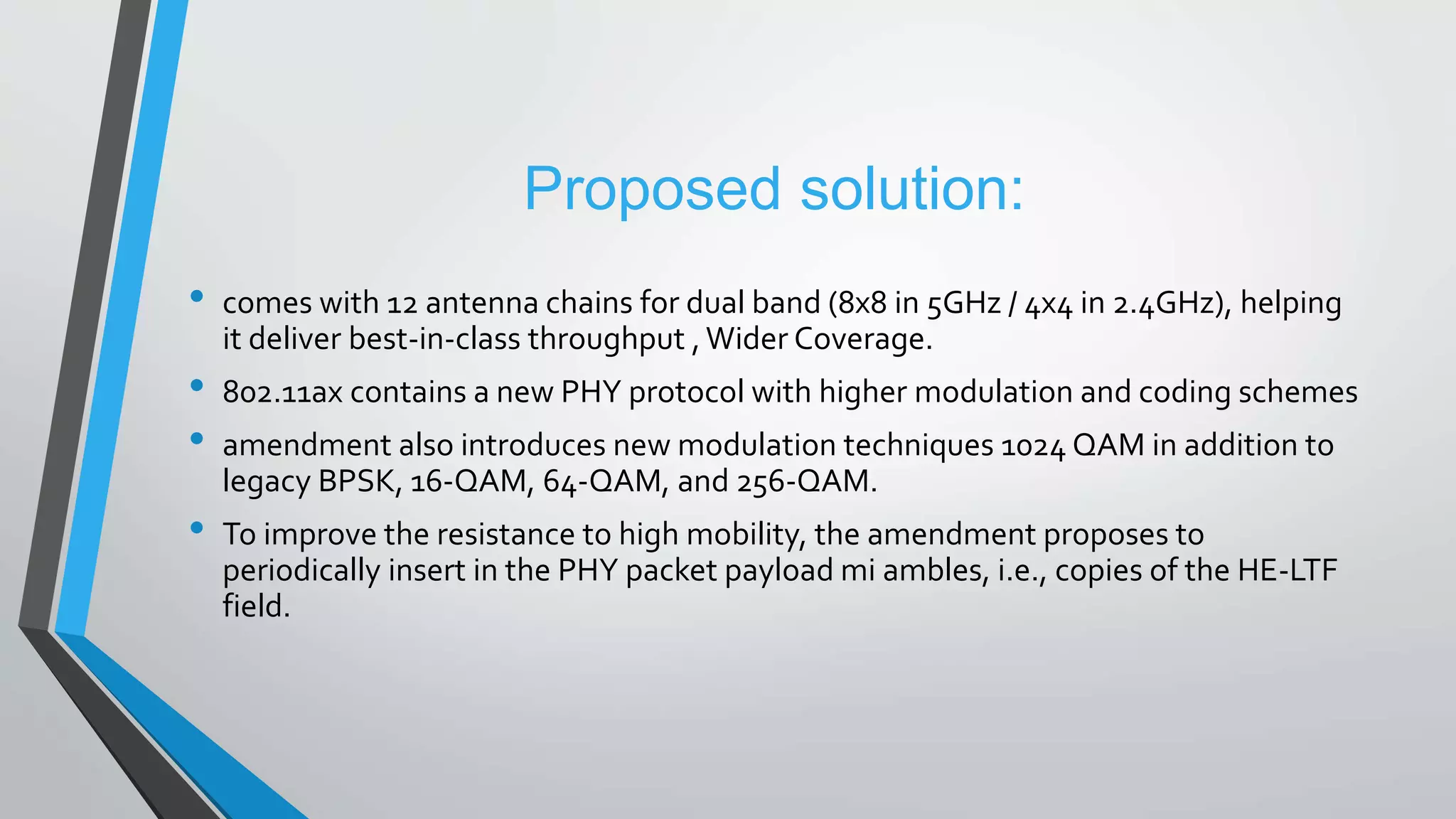 Proposed solution:

• comes with 12 antenna chains for dual band (8x8 in 5GHz / 4x4 in 2.4GHz), helping it deliver best-in-class throughput , Wider Coverage.

• 802.11ax contains a new PHY protocol with higher modulation and coding schemes

• amendment also introduces new modulation techniques 1024 QAM in addition to legacy BPSK, 16-QAM, 64-QAM, and 256-QAM.

• To improve the resistance to high mobility, the amendment proposes to periodically insert in the PHY packet payload mi ambles, i.e., copies of the HE-LTF field.